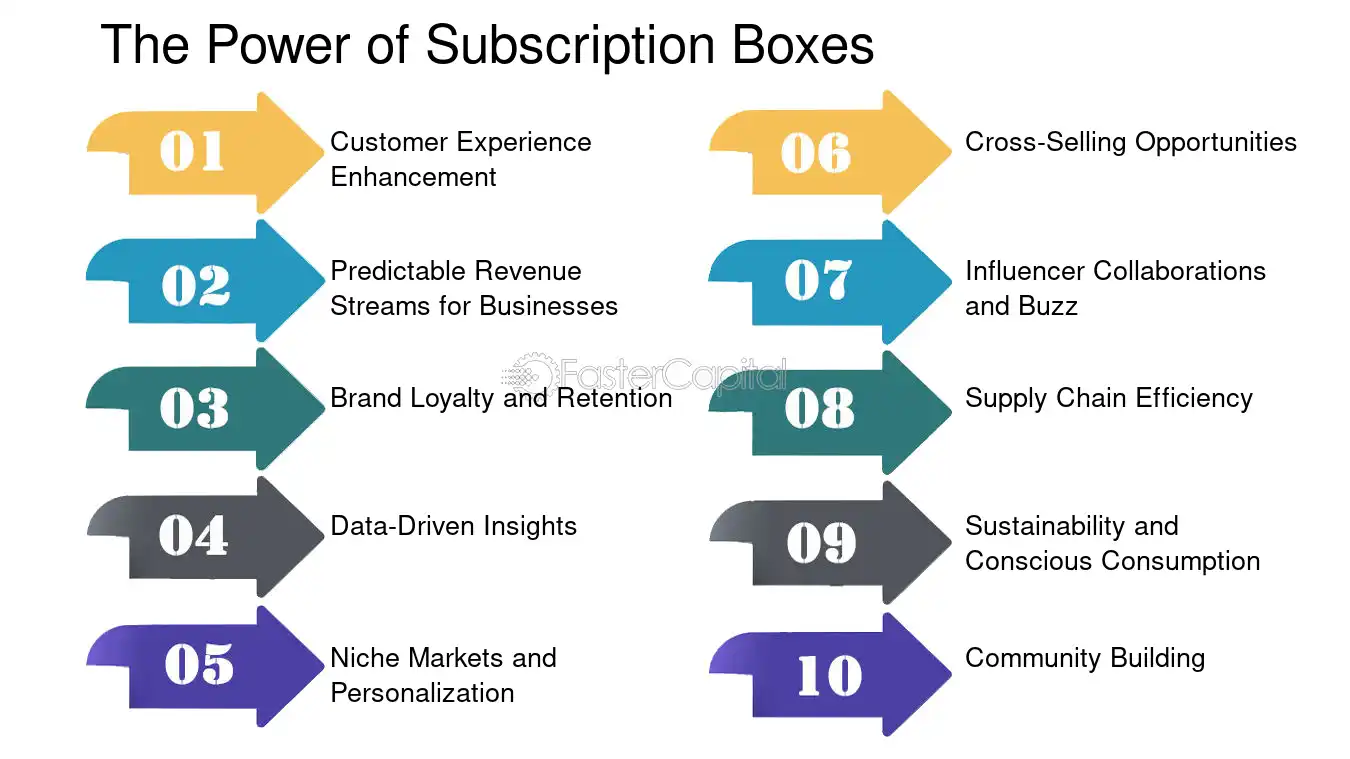 The Power of Subscription Boxes

01
Customer Experience Enhancement

02
Predictable Revenue Streams for Businesses

03
Brand Loyalty and Retention

04
Data-Driven Insights

05
Niche Markets and Personalization

06
Cross-Selling Opportunities

07
Influencer Collaborations and Buzz

08
Supply Chain Efficiency

09
Sustainability and Conscious Consumption

10
Community Building

FasterCapital